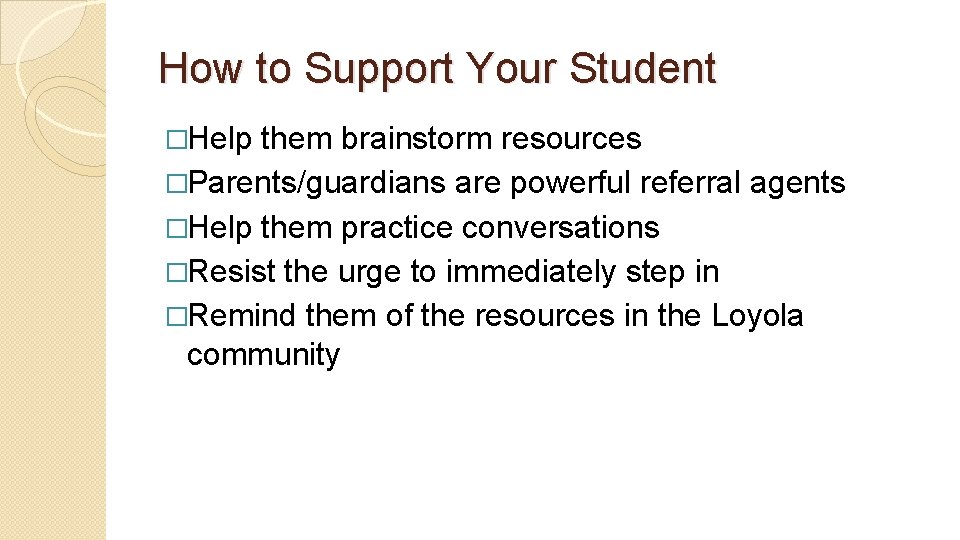 How to Support Your Student

□Help them brainstorm resources
□Parents/guardians are powerful referral agents
□Help them practice conversations
□Resist the urge to immediately step in
□Remind them of the resources in the Loyola community